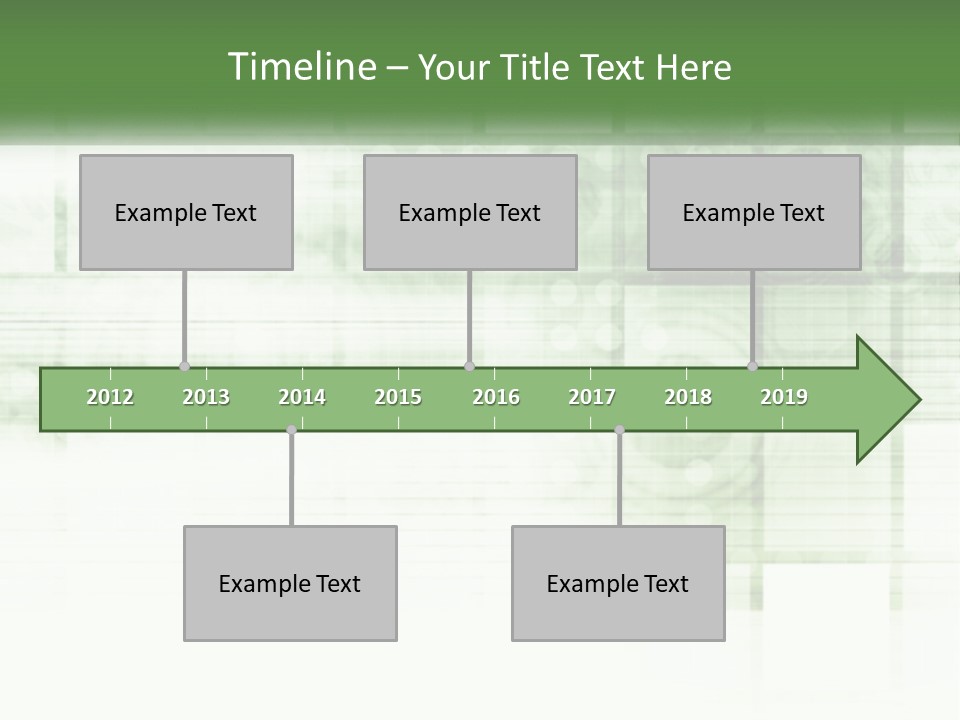 Timeline – Your Title Text Here

Example Text

Example Text

Example Text

2012 2013 2014 2015 2016 2017 2018 2019

Example Text

Example Text